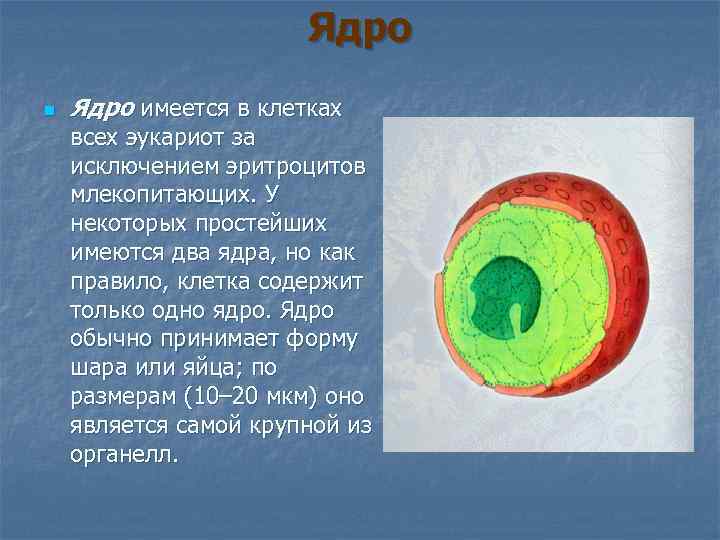 Ядро

Ядро имеется в клетках всех эукариот за исключением эритроцитов млекопитающих. У некоторых простейших имеются два ядра, но как правило, клетка содержит только одно ядро. Ядро обычно принимает форму шара или яйца; по размерам (10–20 мкм) оно является самой крупной из органелл.